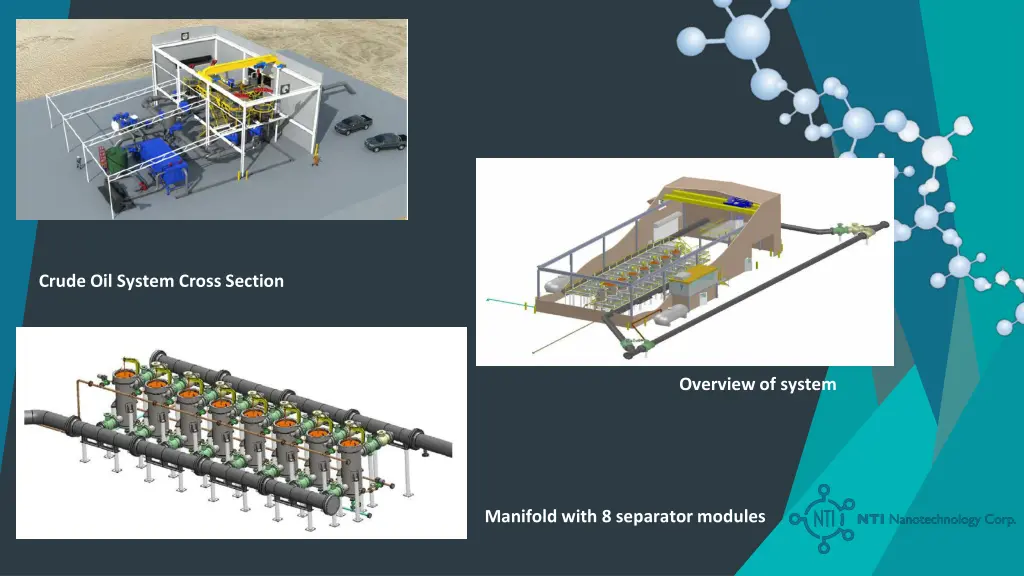 Crude Oil System Cross Section

Overview of system

Manifold with 8 separator modules

NTI

NTI Nanotechnology Corp.